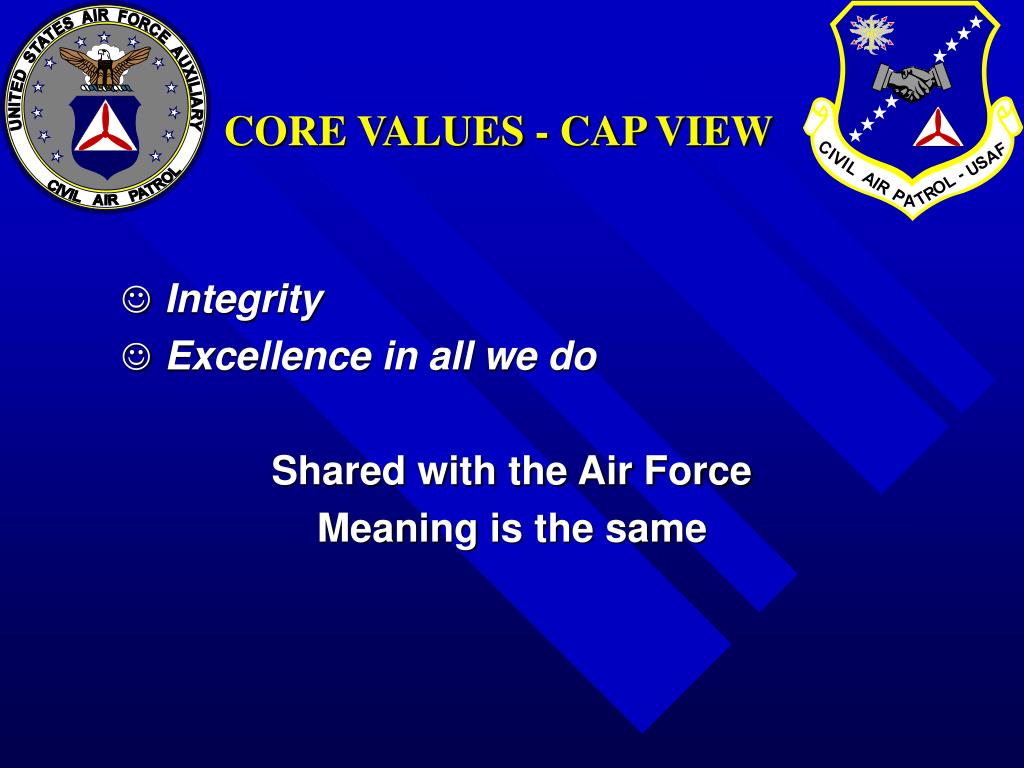 UNITED STATES AIR FORCE AUXILIARY
CIVIL AIR PATROL

CORE VALUES - CAP VIEW

CIVIL AIR PATROL - USAF

☺ Integrity
☺ Excellence in all we do

Shared with the Air Force
Meaning is the same